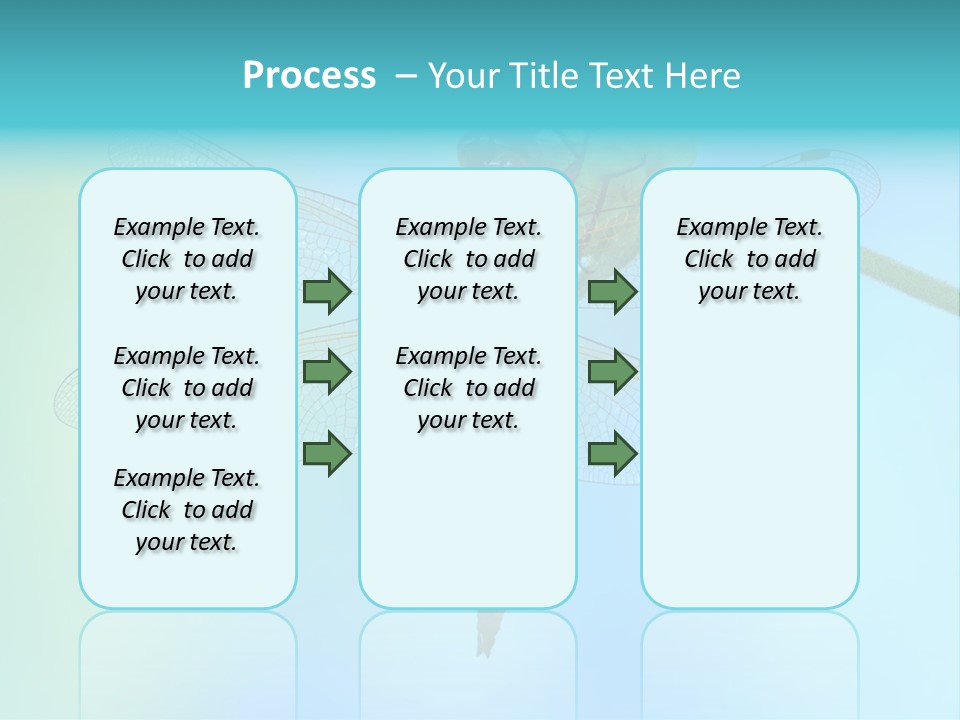 Process – Your Title Text Here

Example Text. Click to add your text.

Example Text. Click to add your text.

Example Text. Click to add your text.

Example Text. Click to add your text.

Example Text. Click to add your text.

Example Text. Click to add your text.